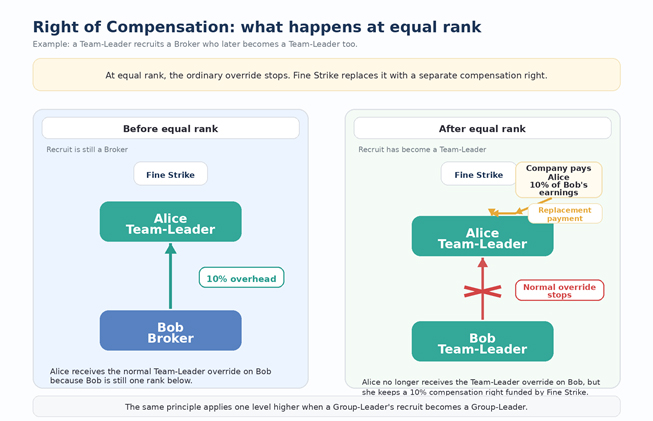 Right of Compensation: what happens at equal rank

Example: a Team-Leader recruits a Broker who later becomes a Team-Leader too.

At equal rank, the ordinary override stops. Fine Strike replaces it with a separate compensation right.

Before equal rank

Recruit is still a Broker

Fine Strike

Alice
Team-Leader

10% overhead

Bob
Broker

Alice receives the normal Team-Leader override on Bob because Bob is still one rank below.

After equal rank

Recruit has become a Team-Leader

Fine Strike

Company pays Alice 10% of Bob's earnings

Replacement payment

Alice
Team-Leader

Normal override stops

Bob
Team-Leader

Alice no longer receives the Team-Leader override on Bob, but she keeps a 10% compensation right funded by Fine Strike.

The same principle applies one level higher when a Group-Leader's recruit becomes a Group-Leader.